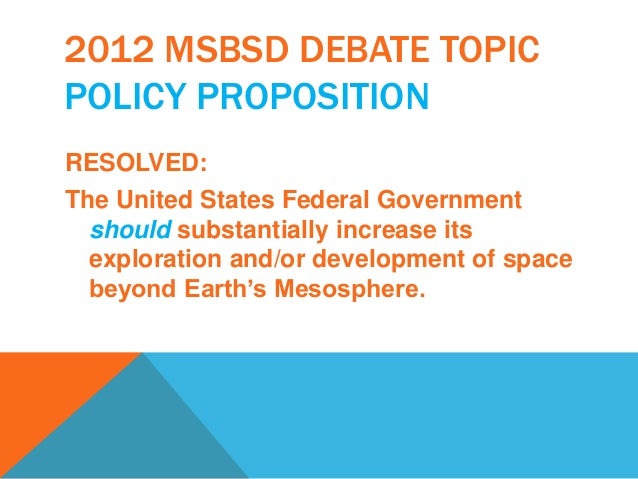 2012 MSBSD DEBATE TOPIC
POLICY PROPOSITION

RESOLVED:

The United States Federal Government should substantially increase its exploration and/or development of space beyond Earth's Mesosphere.